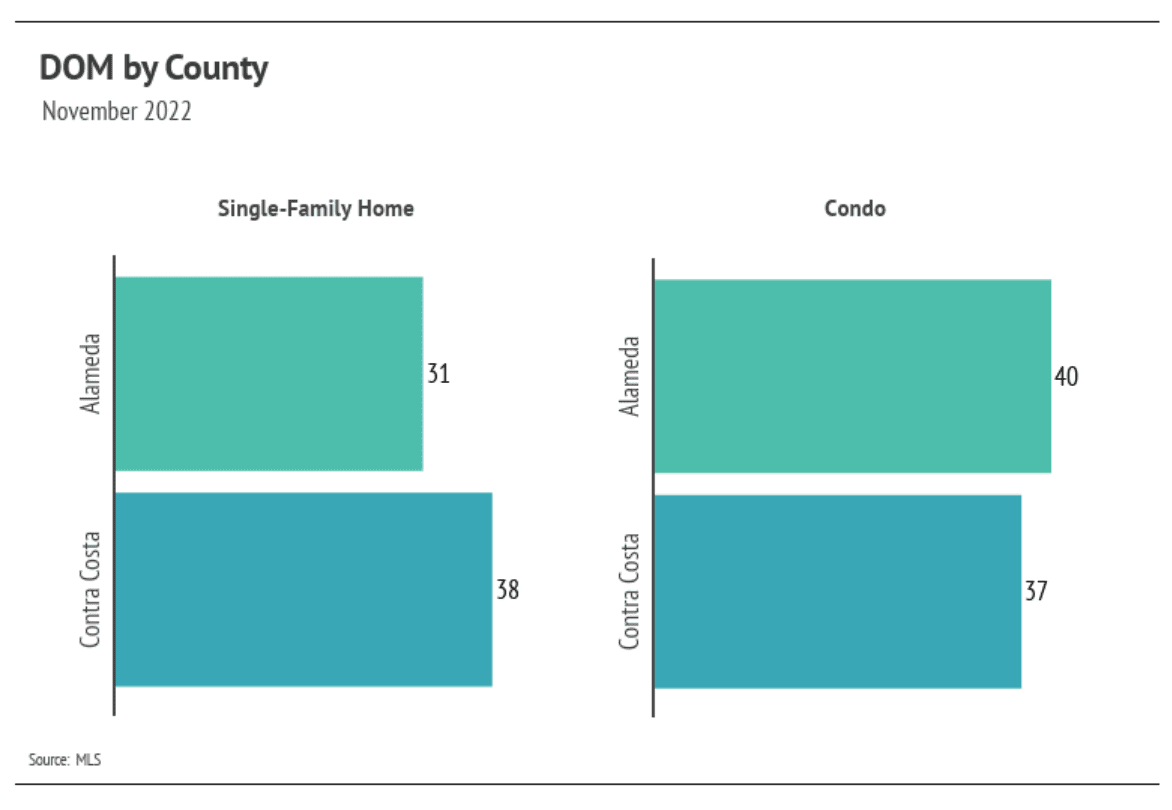 DOM by County
November 2022

Single-Family Home

Alameda
31
Contra Costa
38

Condo

Alameda
40
Contra Costa
37

Source: MLS